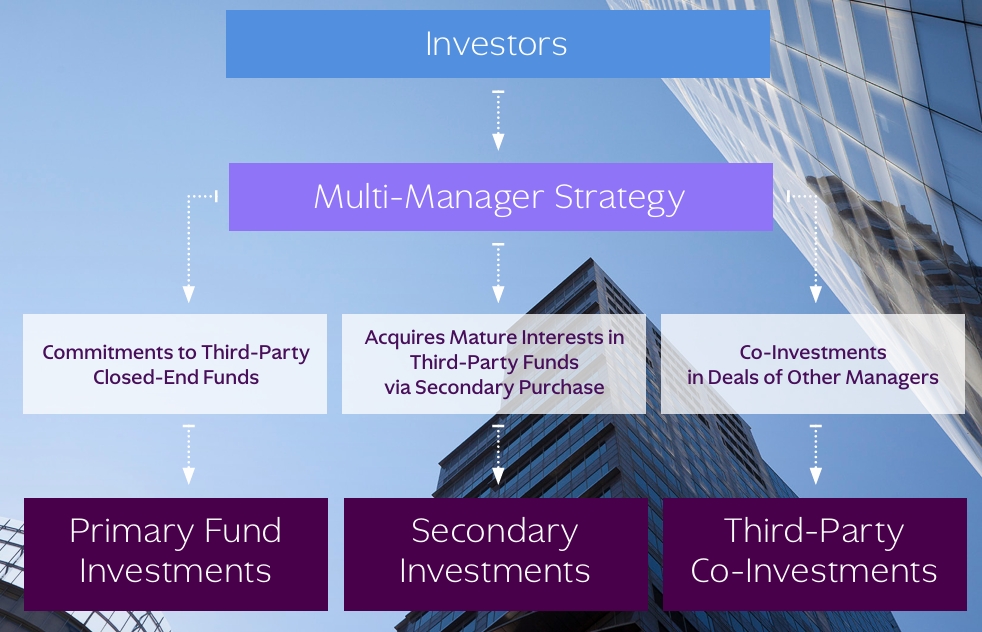 Investors

Multi-Manager Strategy

Commitments to Third-Party Closed-End Funds

Acquires Mature Interests in Third-Party Funds via Secondary Purchase

Co-Investments in Deals of Other Managers

Primary Fund Investments

Secondary Investments

Third-Party Co-Investments